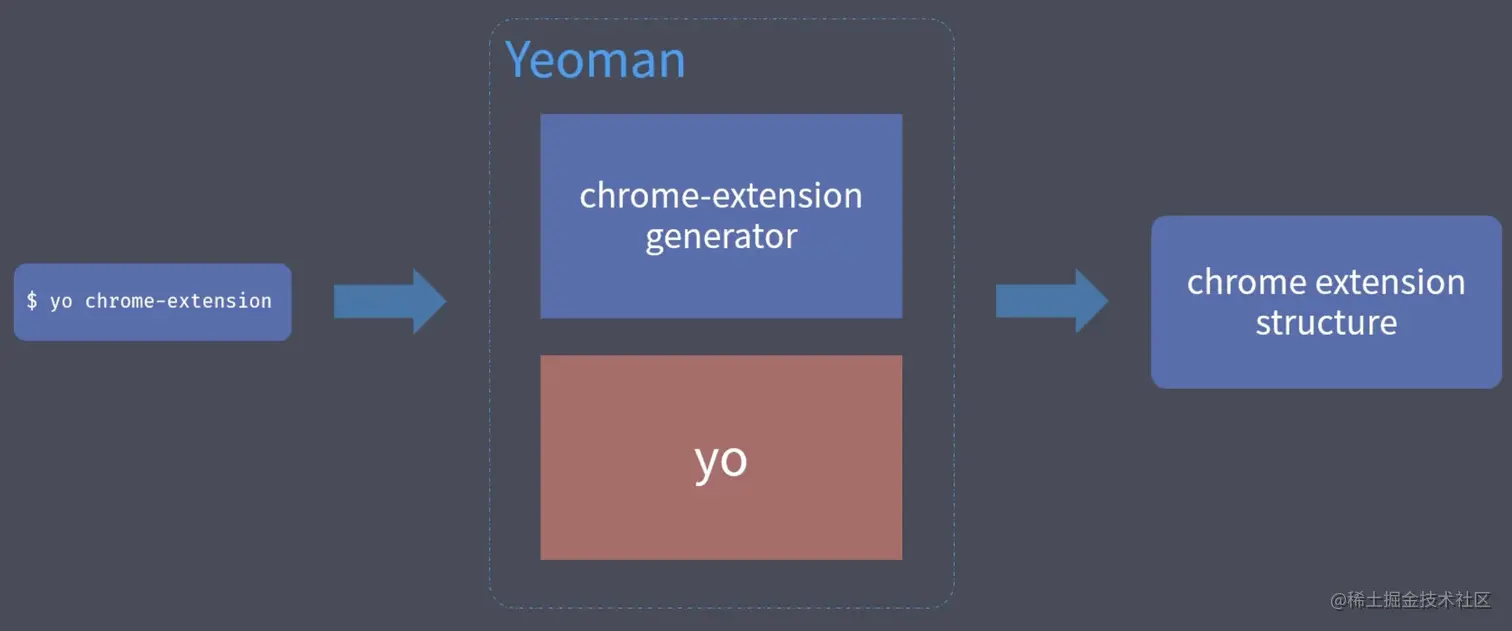 $ yo chrome-extension

Yeoman

chrome-extension generator

yo

chrome extension structure

@稀土掘金技术社区